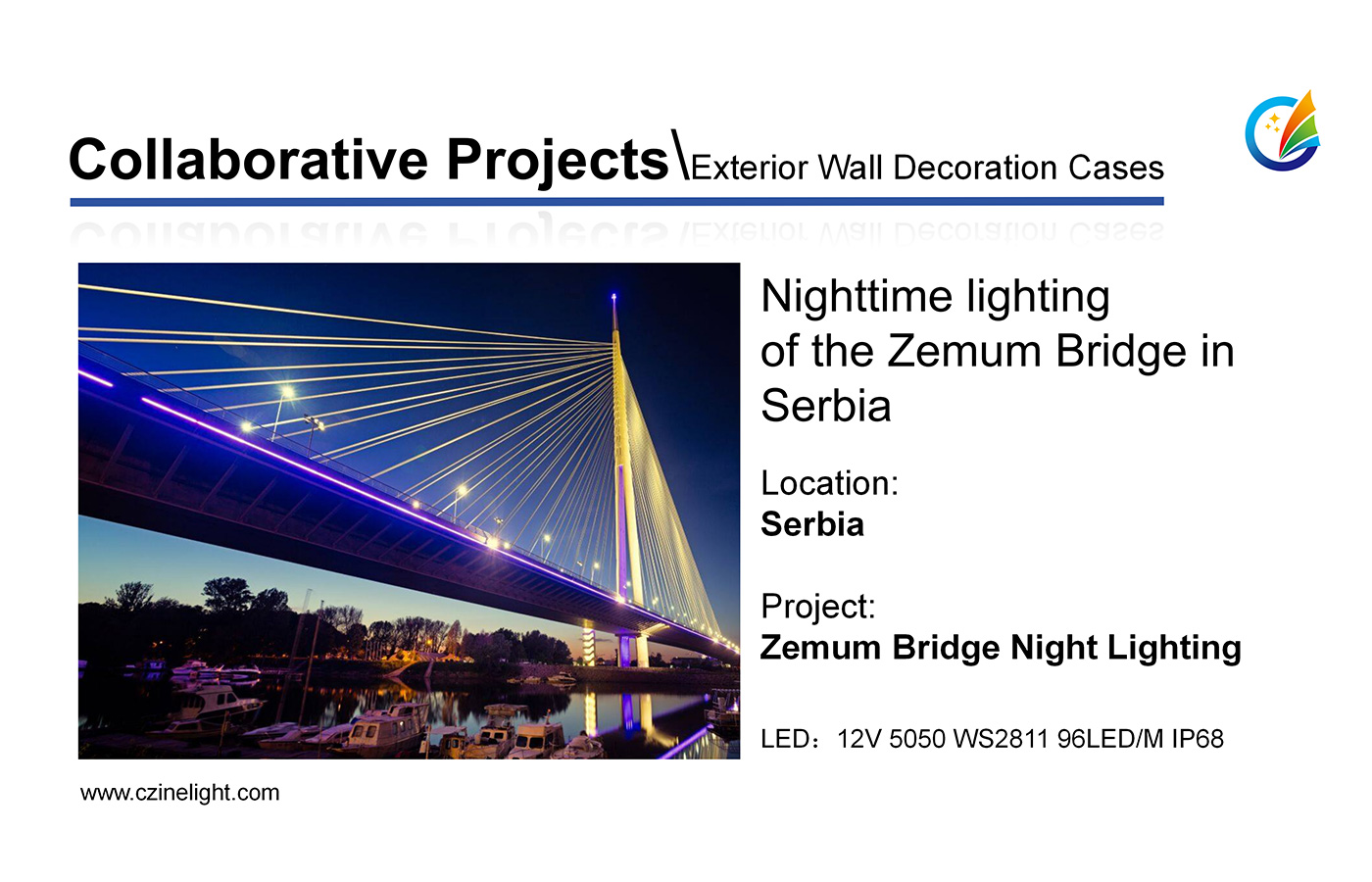 Collaborative Projects\Exterior Wall Decoration Cases

Nighttime lighting of the Zemum Bridge in Serbia

Location:
Serbia

Project:
Zemum Bridge Night Lighting

LED：12V 5050 WS2811 96LED/M IP68

www.czinelight.com